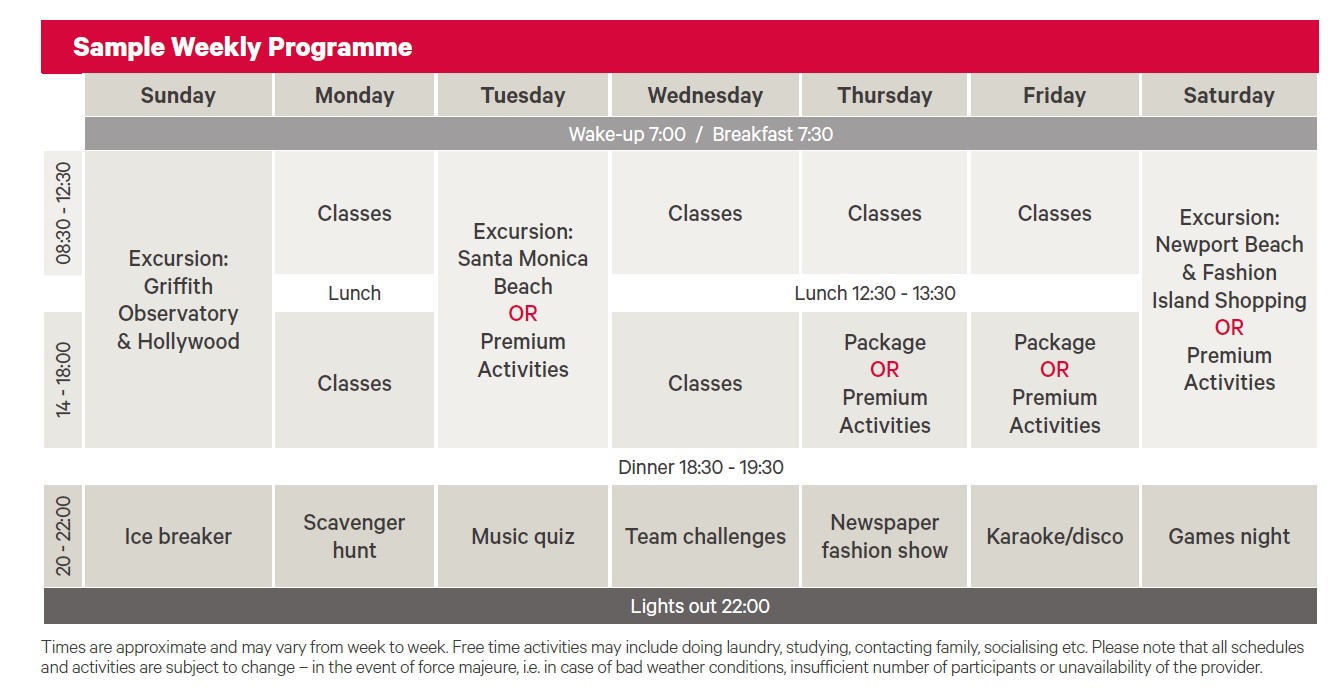 Sample Weekly Programme

| | Sunday | Monday | Tuesday | Wednesday | Thursday | Friday | Saturday |
|---|---|---|---|---|---|---|---|
| | Wake-up 7:00 / Breakfast 7:30 | | | | | | |
| 08:30 - 12:30 | Excursion: Griffith Observatory & Hollywood | Classes | Excursion: Santa Monica Beach OR Premium Activities | Classes | Classes | Classes | Excursion: Newport Beach & Fashion Island Shopping OR Premium Activities |
| | | Lunch | | Lunch 12:30 - 13:30 | | | |
| 14 - 18:00 | | Classes | | Classes | Package OR Premium Activities | Package OR Premium Activities | |
| | Dinner 18:30 - 19:30 | | | | | | |
| 20 - 22:00 | Ice breaker | Scavenger hunt | Music quiz | Team challenges | Newspaper fashion show | Karaoke/disco | Games night |
| | Lights out 22:00 | | | | | | |

Times are approximate and may vary from week to week. Free time activities may include doing laundry, studying, contacting family, socialising etc. Please note that all schedules and activities are subject to change – in the event of force majeure, i.e. in case of bad weather conditions, insufficient number of participants or unavailability of the provider.